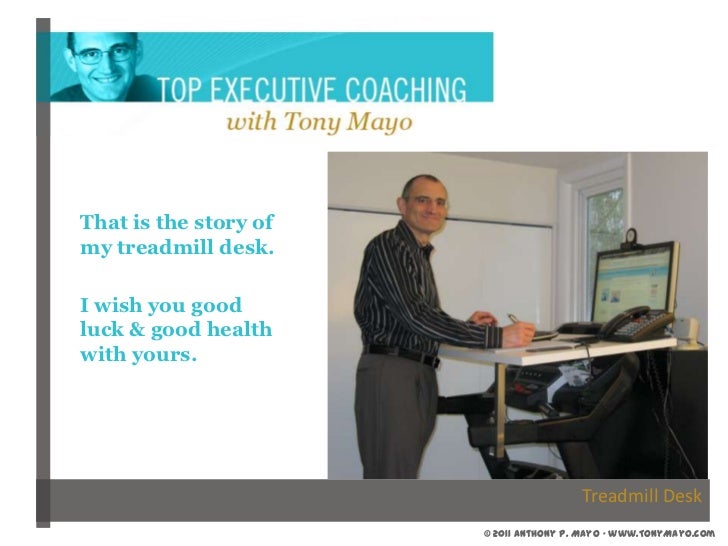 TOP EXECUTIVE COACHING
with Tony Mayo

That is the story of my treadmill desk.

I wish you good luck & good health with yours.

Treadmill Desk

© 2011 ANTHONY P. MAYO · WWW.TONYMAYO.COM